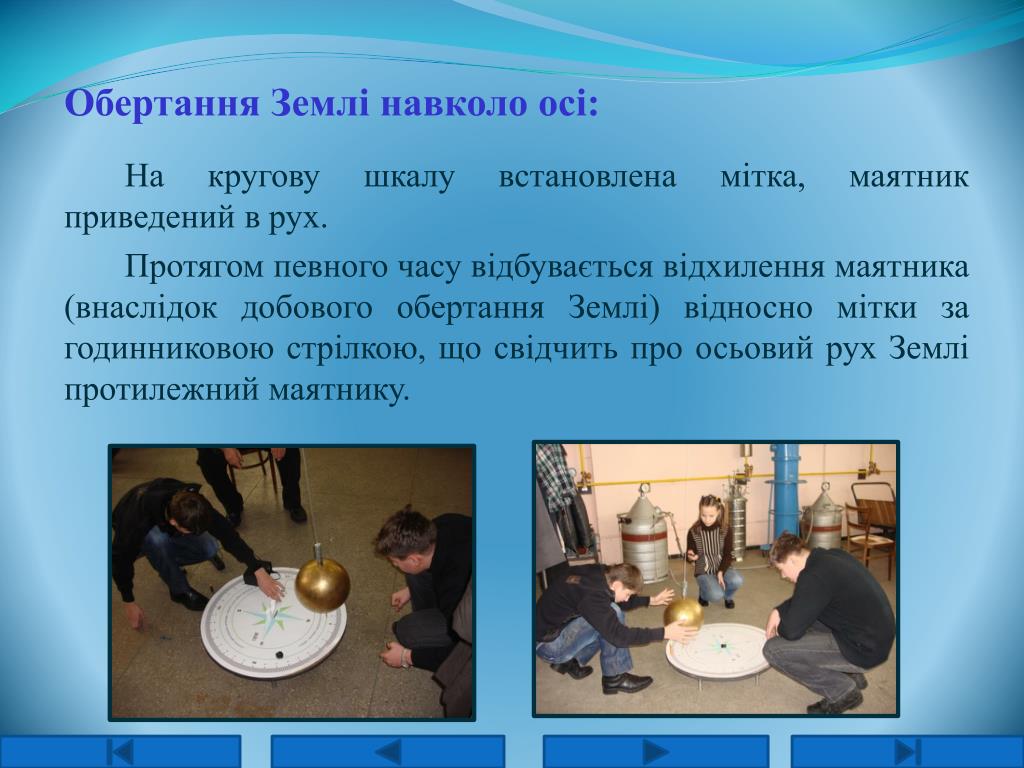 Обертання Землі навколо осі:

На кругову шкалу встановлена мітка, маятник приведений в рух.

Протягом певного часу відбувається відхилення маятника (внаслідок добового обертання Землі) відносно мітки за годинниковою стрілкою, що свідчить про осьовий рух Землі протилежний маятнику.